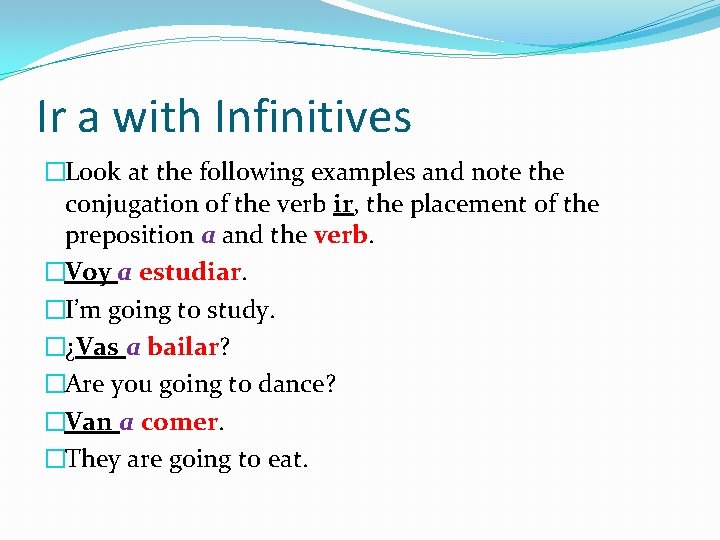 Ir a with Infinitives

Look at the following examples and note the conjugation of the verb ir, the placement of the preposition a and the verb.

Voy a estudiar.

I'm going to study.

¿Vas a bailar?

Are you going to dance?

Van a comer.

They are going to eat.